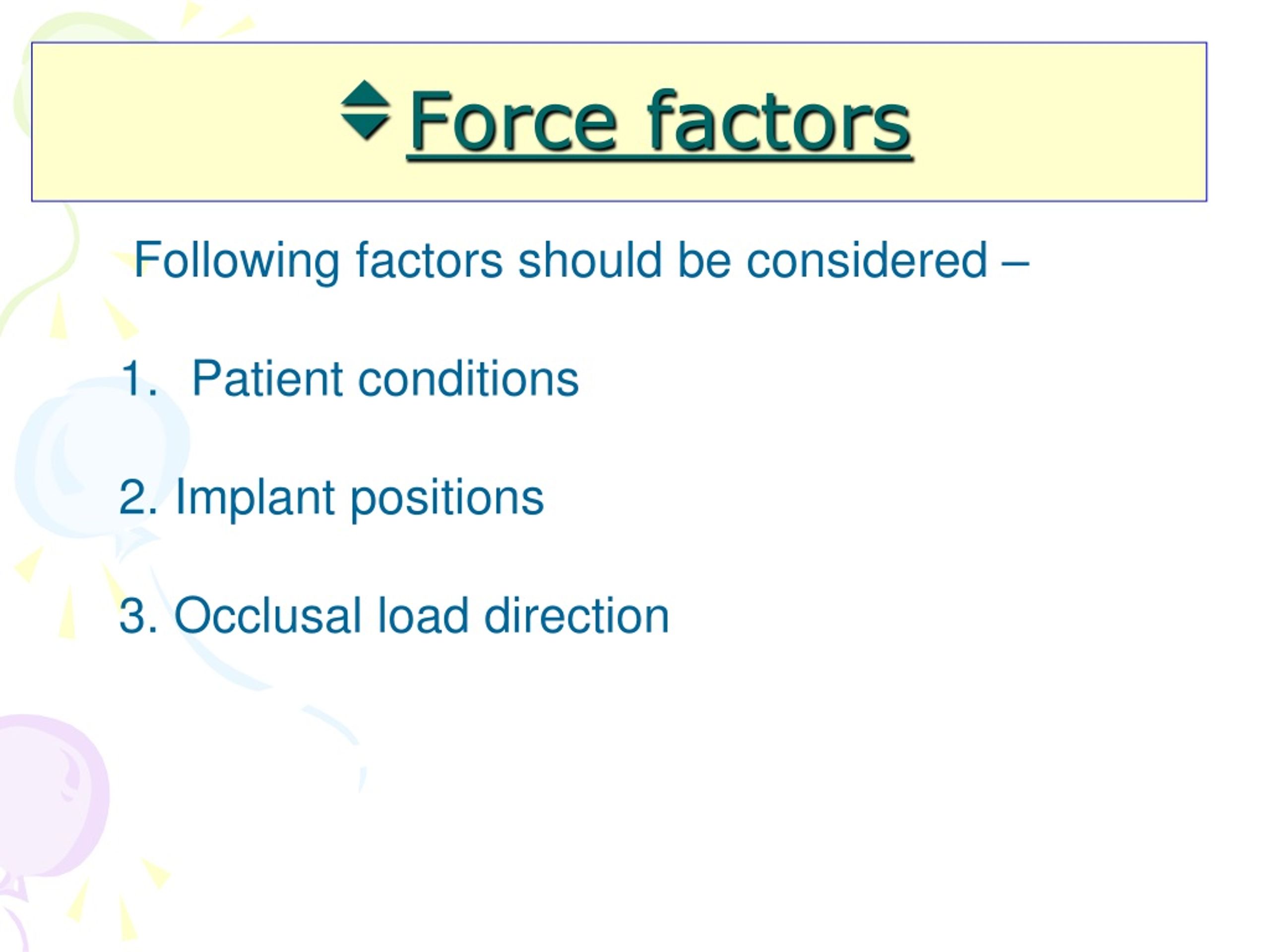 Force factors

Following factors should be considered –

1. Patient conditions

2. Implant positions

3. Occlusal load direction